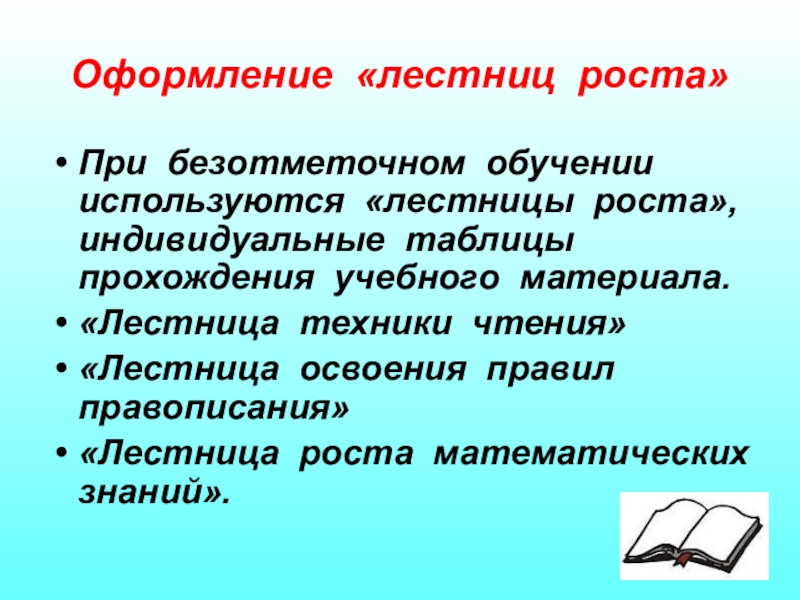 Оформление «лестниц роста»

• При безотметочном обучении используются «лестницы роста», индивидуальные таблицы прохождения учебного материала.
• «Лестница техники чтения»
• «Лестница освоения правил правописания»
• «Лестница роста математических знаний».